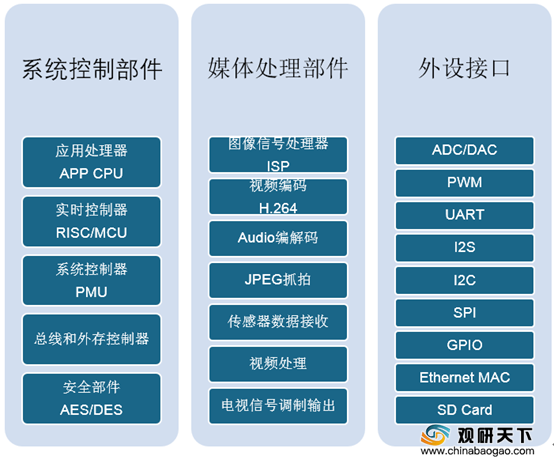 系统控制部件

应用处理器
APP CPU

实时控制器
RISC/MCU

系统控制器
PMU

总线和外存控制器

安全部件
AES/DES

媒体处理部件

图像信号处理器
ISP

视频编码
H.264

Audio编解码

JPEG抓拍

传感器数据接收

视频处理

电视信号调制输出

外设接口

ADC/DAC

PWM

UART

I2S

I2C

SPI

GPIO

Ethernet MAC

SD Card

观研天下
www.chinabaogao.com